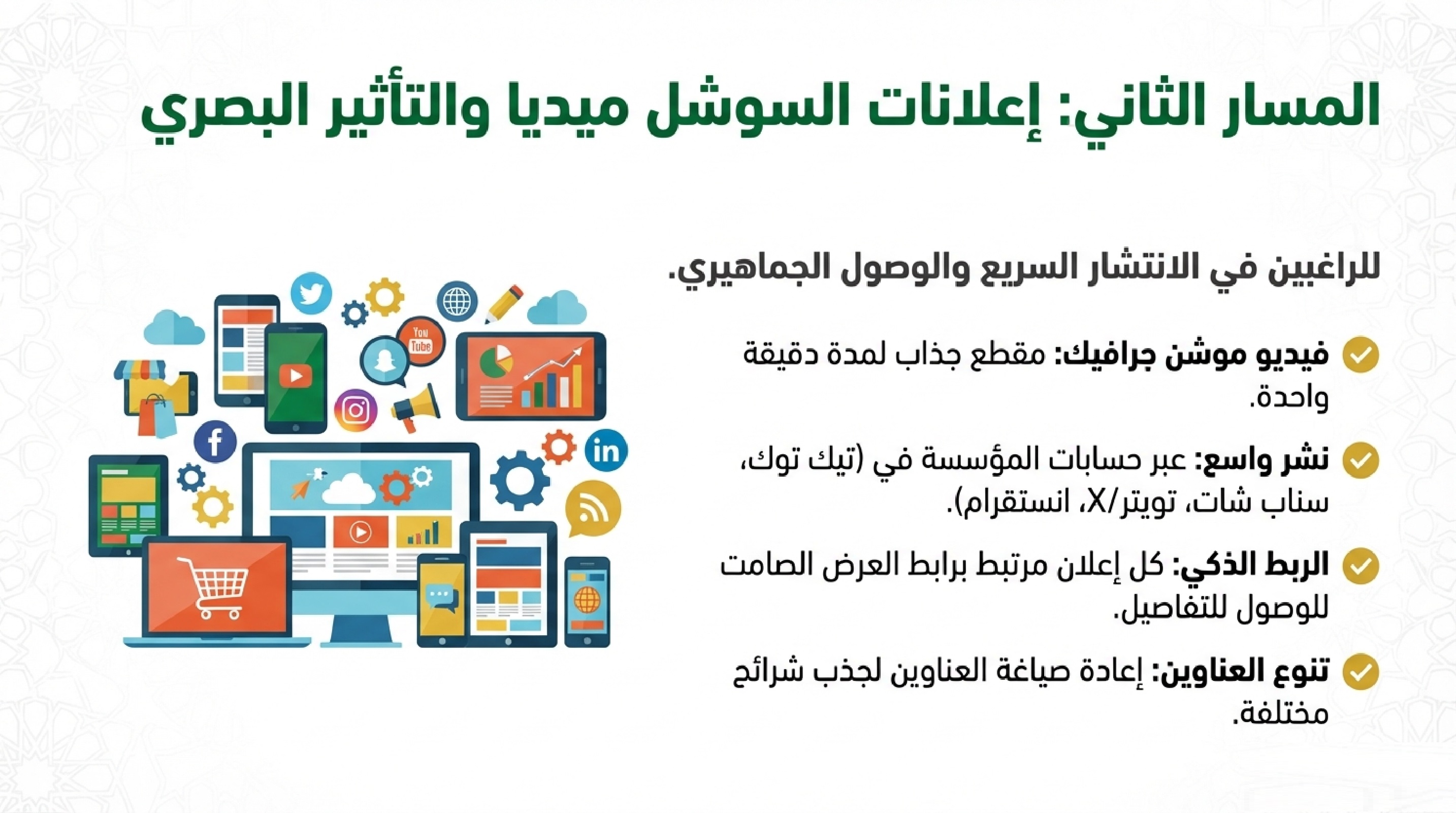 المسار الثاني: إعلانات السوشل ميديا والتأثير البصري

للراغبين في الانتشار السريع والوصول الجماهيري.

فيديو موشن جرافيك: مقطع جذاب لمدة دقيقة واحدة.

نشر واسع: عبر حسابات المؤسسة في (تيك توك، سناب شات، تويتر/X، انستقرام).

الربط الذكي: كل إعلان مرتبط برابط العرض الصامت للوصول للتفاصيل.

تنوع العناوين: إعادة صياغة العناوين لجذب شرائح مختلفة.

You Tube

in